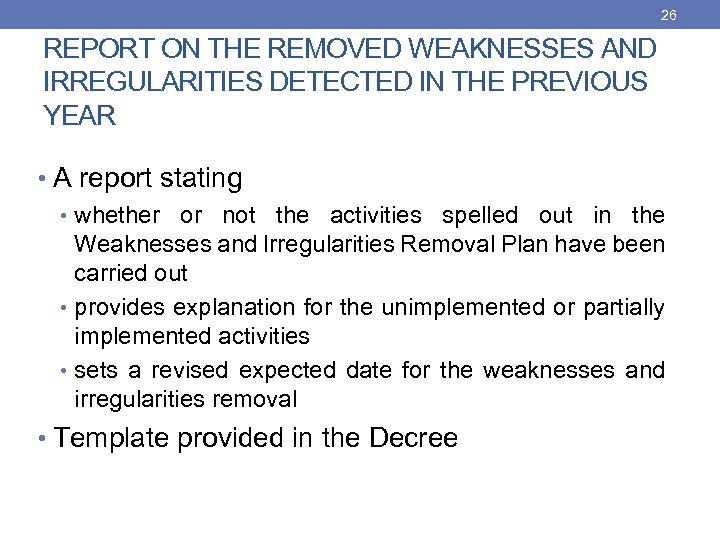 26

REPORT ON THE REMOVED WEAKNESSES AND IRREGULARITIES DETECTED IN THE PREVIOUS YEAR

• A report stating
  • whether or not the activities spelled out in the Weaknesses and Irregularities Removal Plan have been carried out
  • provides explanation for the unimplemented or partially implemented activities
  • sets a revised expected date for the weaknesses and irregularities removal
• Template provided in the Decree